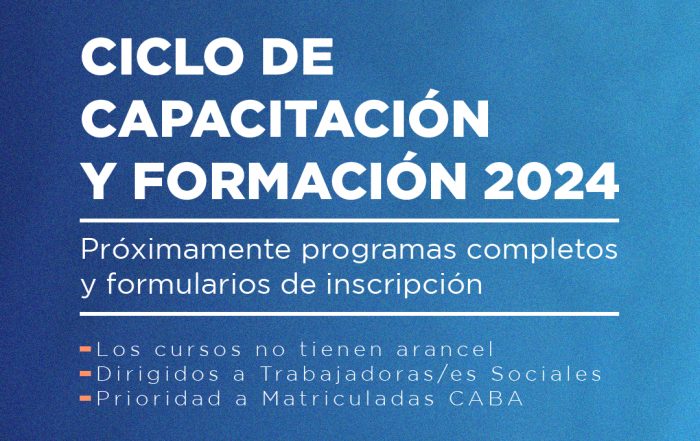 CICLO DE CAPACITACIÓN Y FORMACIÓN 2024

Próximamente programas completos y formularios de inscripción

- Los cursos no tienen arancel
- Dirigidos a Trabajadoras/es Sociales
- Prioridad a Matriculadas CABA